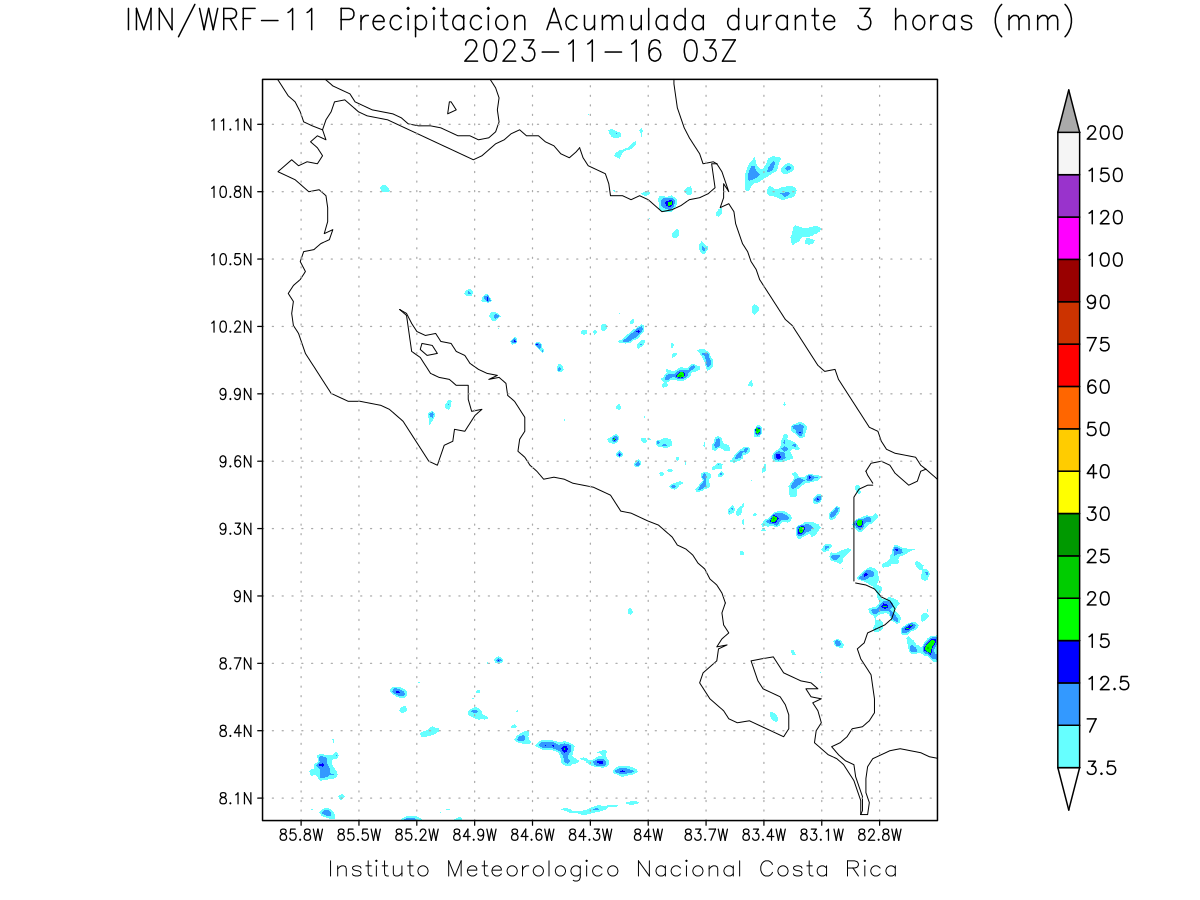 IMN/WRF-11 Precipitacion Acumulada durante 3 horas (mm)
2023-11-16 03Z

11.1N
10.8N
10.5N
10.2N
9.9N
9.6N
9.3N
9N
8.7N
8.4N
8.1N

85.8W 85.5W 85.2W 84.9W 84.6W 84.3W 84W 83.7W 83.4W 83.1W 82.8W

200
150
120
100
90
75
60
50
40
30
25
20
15
12.5
7
3.5

Instituto Meteorologico Nacional Costa Rica